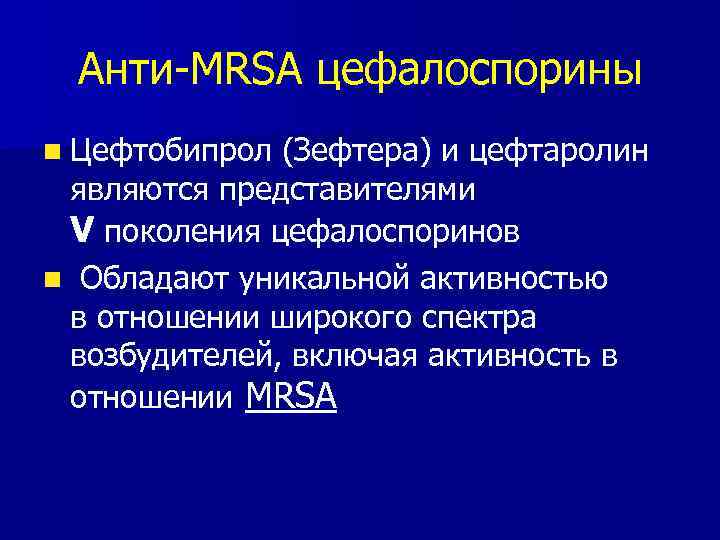 Анти-MRSA цефалоспорины

Цефтобипрол (Зефтера) и цефтаролин являются представителями V поколения цефалоспоринов

Обладают уникальной активностью в отношении широкого спектра возбудителей, включая активность в отношении MRSA